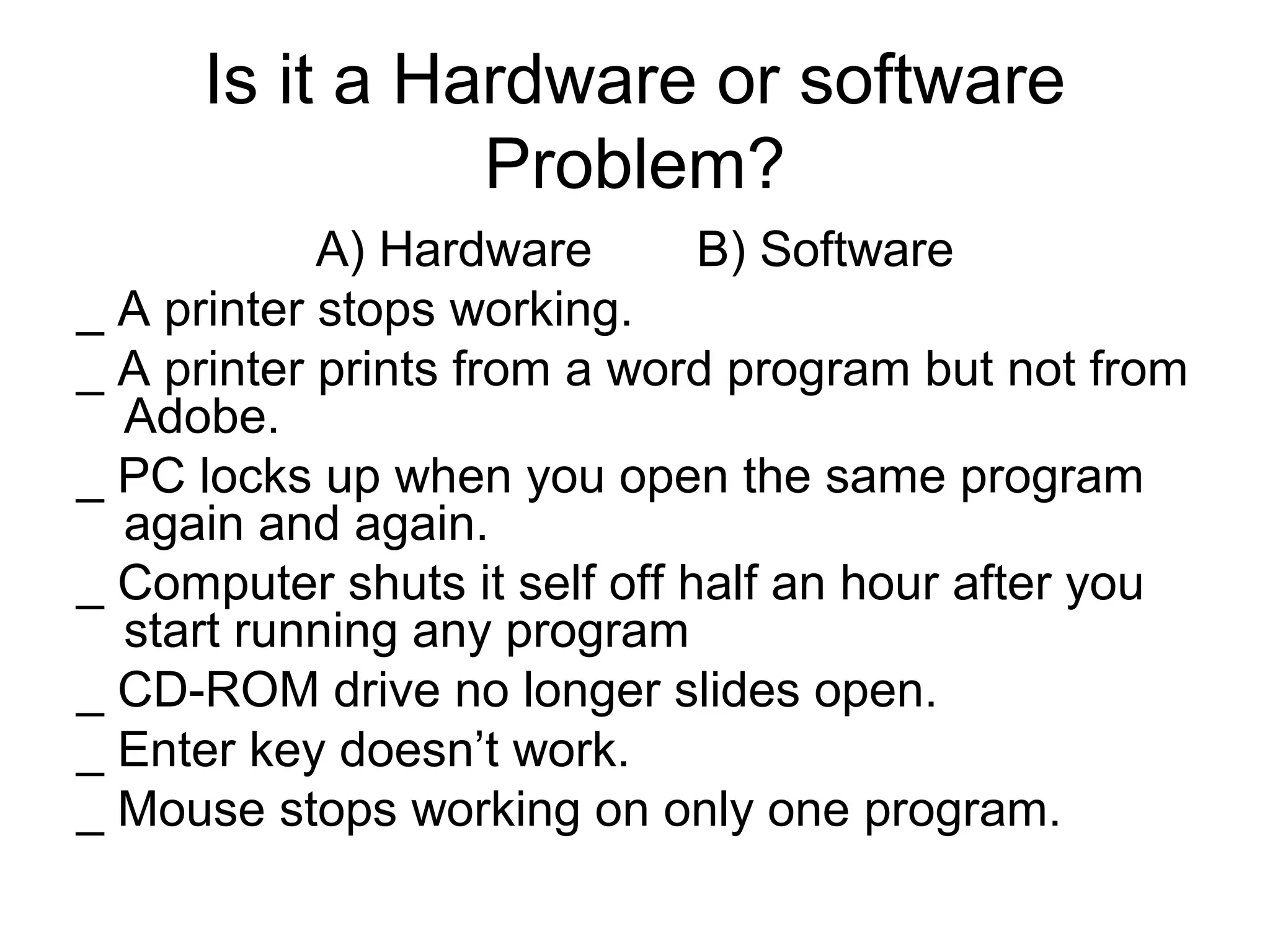 Is it a Hardware or software Problem?

A) Hardware B) Software

_ A printer stops working.

_ A printer prints from a word program but not from Adobe.

_ PC locks up when you open the same program again and again.

_ Computer shuts it self off half an hour after you start running any program

_ CD-ROM drive no longer slides open.

_ Enter key doesn’t work.

_ Mouse stops working on only one program.